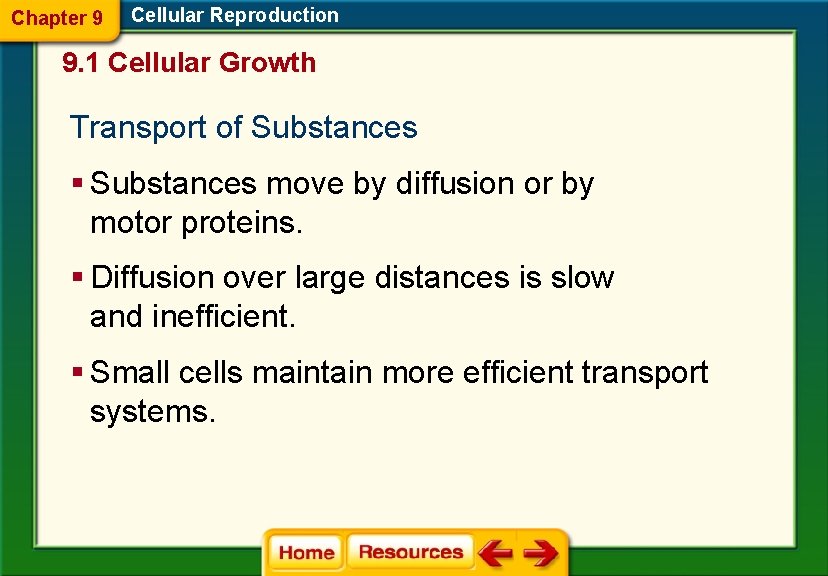 Chapter 9 Cellular Reproduction

9.1 Cellular Growth

Transport of Substances

▪ Substances move by diffusion or by motor proteins.

▪ Diffusion over large distances is slow and inefficient.

▪ Small cells maintain more efficient transport systems.

Home Resources